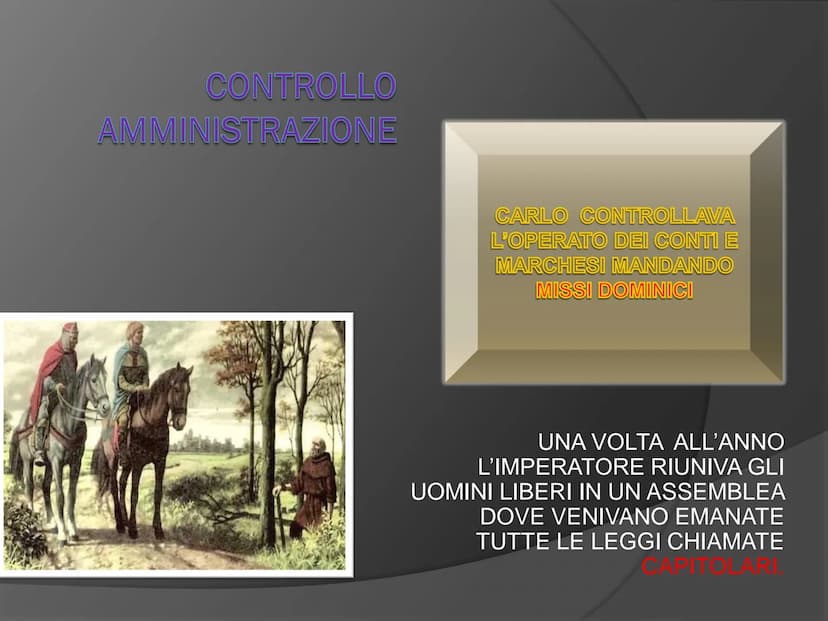 CONTROLLO AMMINISTRAZIONE

CARLO CONTROLLAVA L'OPERATO DEI CONTI E MARCHESI MANDANDO MISSI DOMINICI

UNA VOLTA ALL'ANNO L'IMPERATORE RIUNIVA GLI UOMINI LIBERI IN UN ASSEMBLEA DOVE VENIVANO EMANATE TUTTE LE LEGGI CHIAMATE CAPITOLARI.